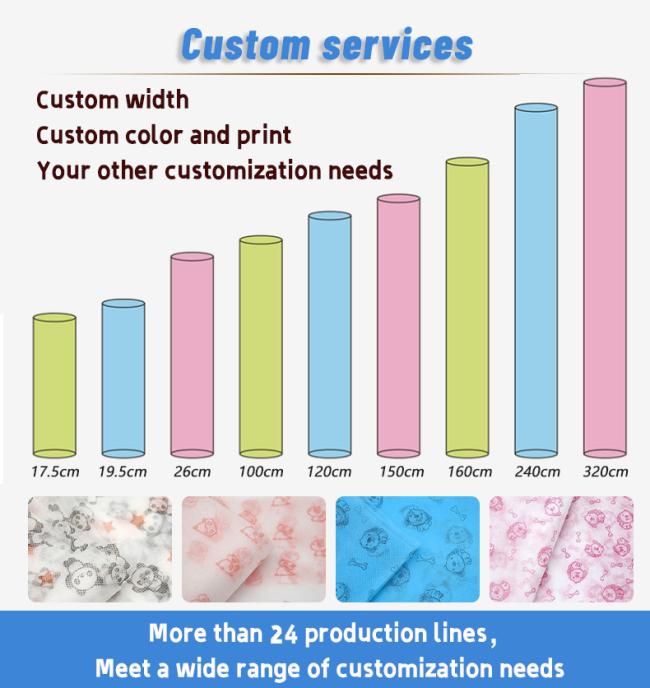 Custom services

Custom width
Custom color and print
Your other customization needs

17.5cm 19.5cm 26cm 100cm 120cm 150cm 160cm 240cm 320cm

More than 24 production lines,
Meet a wide range of customization needs